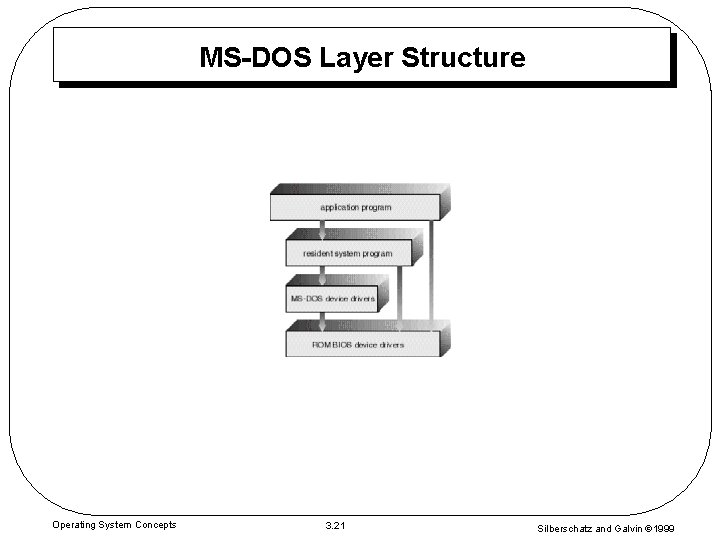 MS-DOS Layer Structure

application program

resident system program

MS-DOS device drivers

ROM BIOS device drivers

Operating System Concepts

3.21

Silberschatz and Galvin ©1999